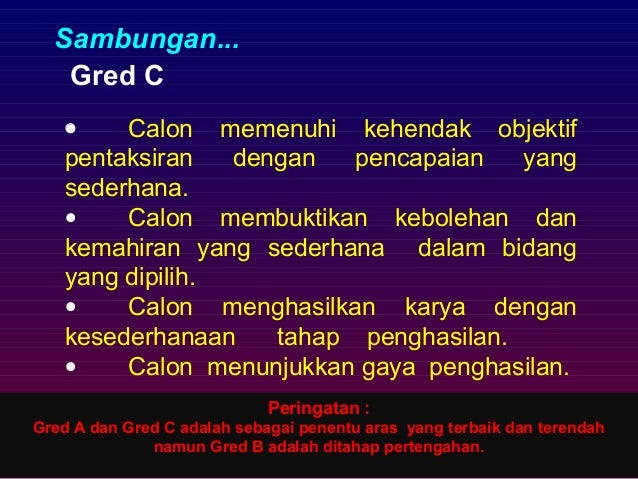 Sambungan...
Gred C

• Calon memenuhi kehendak objektif pentaksiran dengan pencapaian yang sederhana.
• Calon membuktikan kebolehan dan kemahiran yang sederhana dalam bidang yang dipilih.
• Calon menghasilkan karya dengan kesederhanaan tahap penghasilan.
• Calon menunjukkan gaya penghasilan.

Peringatan :
Gred A dan Gred C adalah sebagai penentu aras yang terbaik dan terendah namun Gred B adalah ditahap pertengahan.